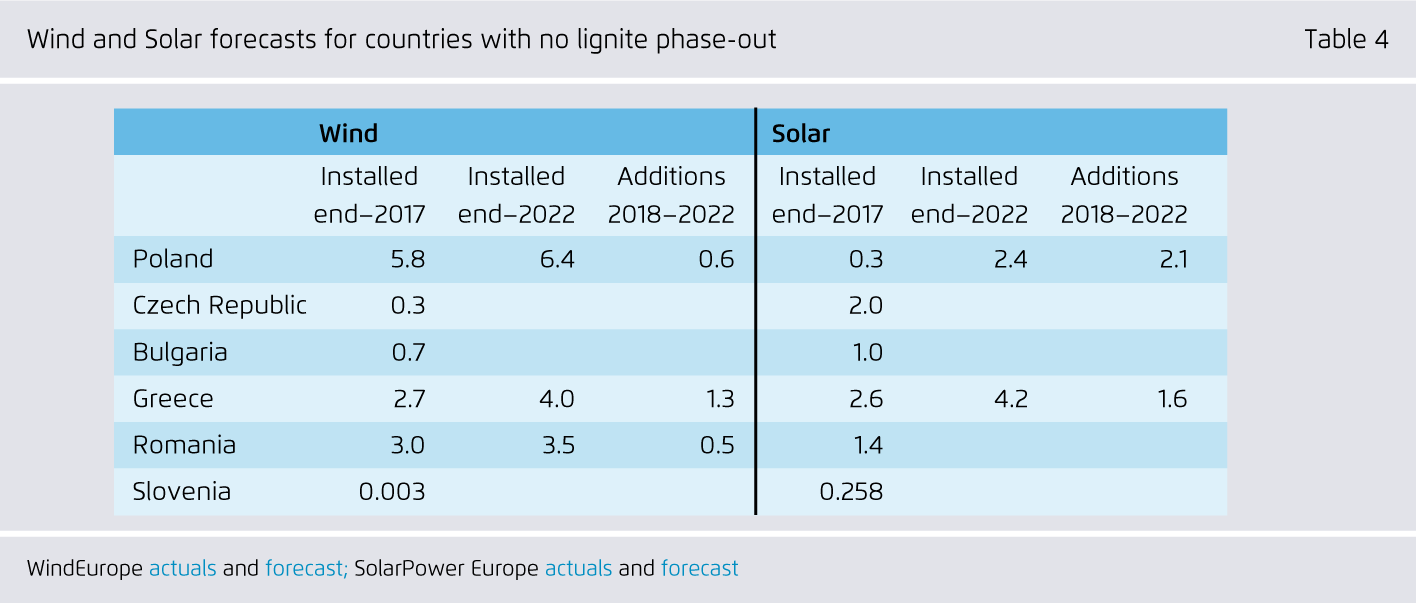 Wind and Solar forecasts for countries with no lignite phase-out

Table 4

| | Wind | | | Solar | | |
|---|---|---|---|---|---|---|
| | Installed end–2017 | Installed end–2022 | Additions 2018–2022 | Installed end–2017 | Installed end–2022 | Additions 2018–2022 |
| Poland | 5.8 | 6.4 | 0.6 | 0.3 | 2.4 | 2.1 |
| Czech Republic | 0.3 | | | 2.0 | | |
| Bulgaria | 0.7 | | | 1.0 | | |
| Greece | 2.7 | 4.0 | 1.3 | 2.6 | 4.2 | 1.6 |
| Romania | 3.0 | 3.5 | 0.5 | 1.4 | | |
| Slovenia | 0.003 | | | 0.258 | | |

WindEurope actuals and forecast; SolarPower Europe actuals and forecast